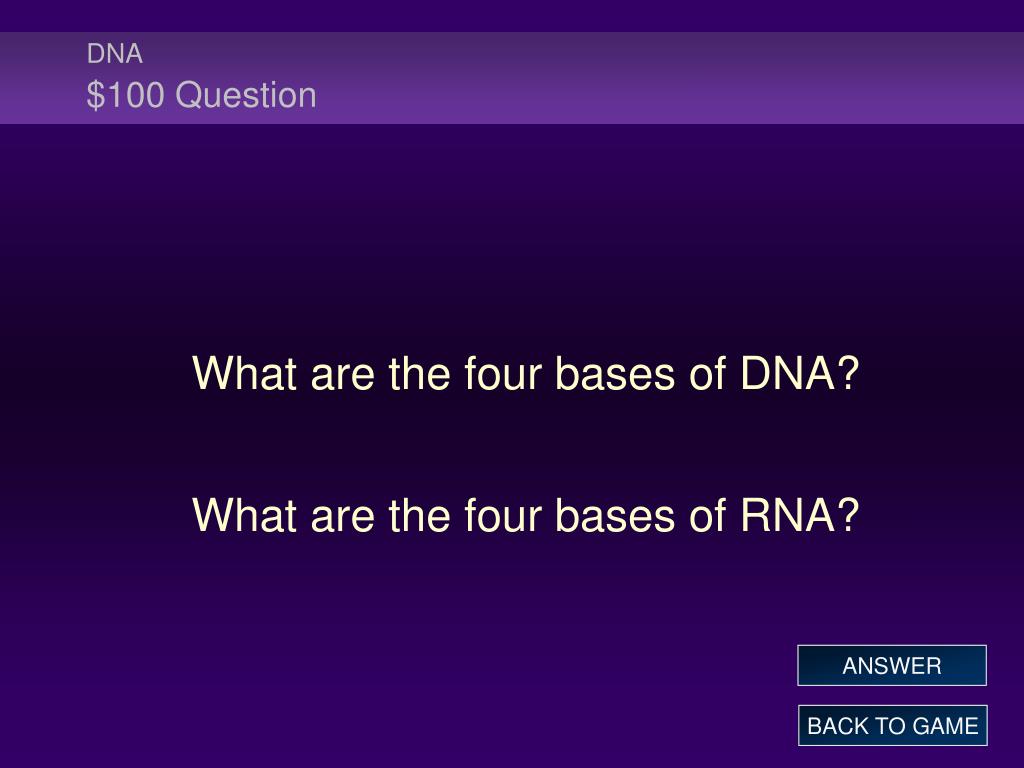 DNA
\$100 Question

What are the four bases of DNA?

What are the four bases of RNA?

ANSWER

BACK TO GAME